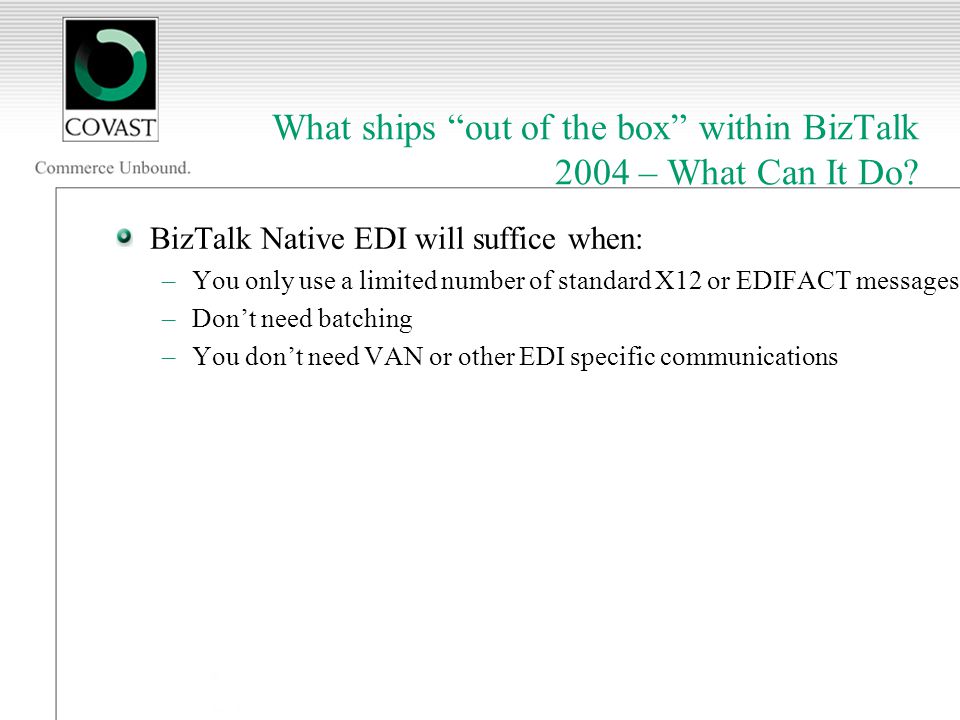 COVAST

Commerce Unbound.

What ships “out of the box” within BizTalk 2004 – What Can It Do?

BizTalk Native EDI will suffice when:

– You only use a limited number of standard X12 or EDIFACT messages

– Don’t need batching

– You don’t need VAN or other EDI specific communications